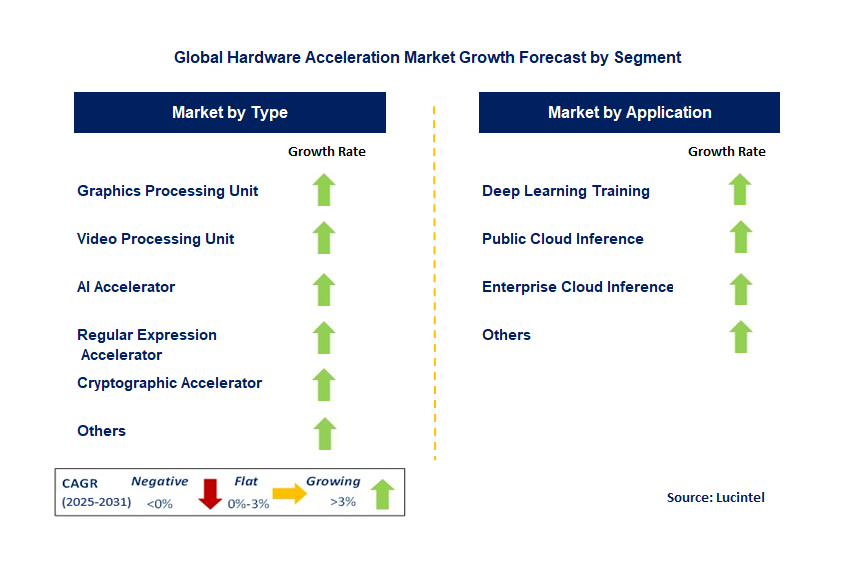 Global Hardware Acceleration Market Growth Forecast by Segment

Market by Type

Growth Rate

Graphics Processing Unit

Video Processing Unit

AI Accelerator

Regular Expression Accelerator

Cryptographic Accelerator

Others

Market by Application

Growth Rate

Deep Learning Training

Public Cloud Inference

Enterprise Cloud Inference

Others

CAGR (2025-2031) Negative <0% Flat 0%-3% Growing >3%

Source: Lucintel